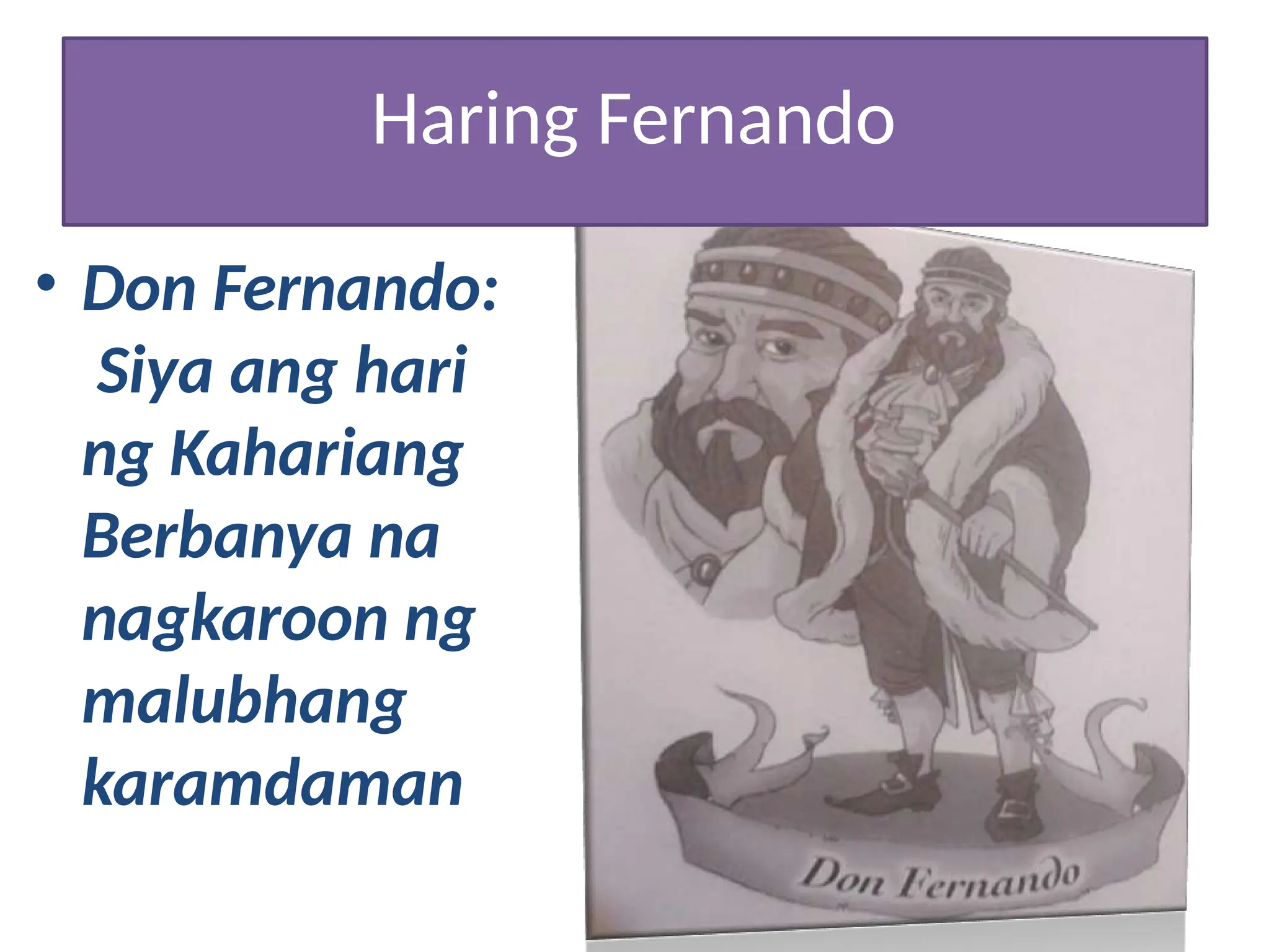 Haring Fernando

• Don Fernando: Siya ang hari ng Kahariang Berbanya na nagkaroon ng malubhang karamdaman

Don Fernando